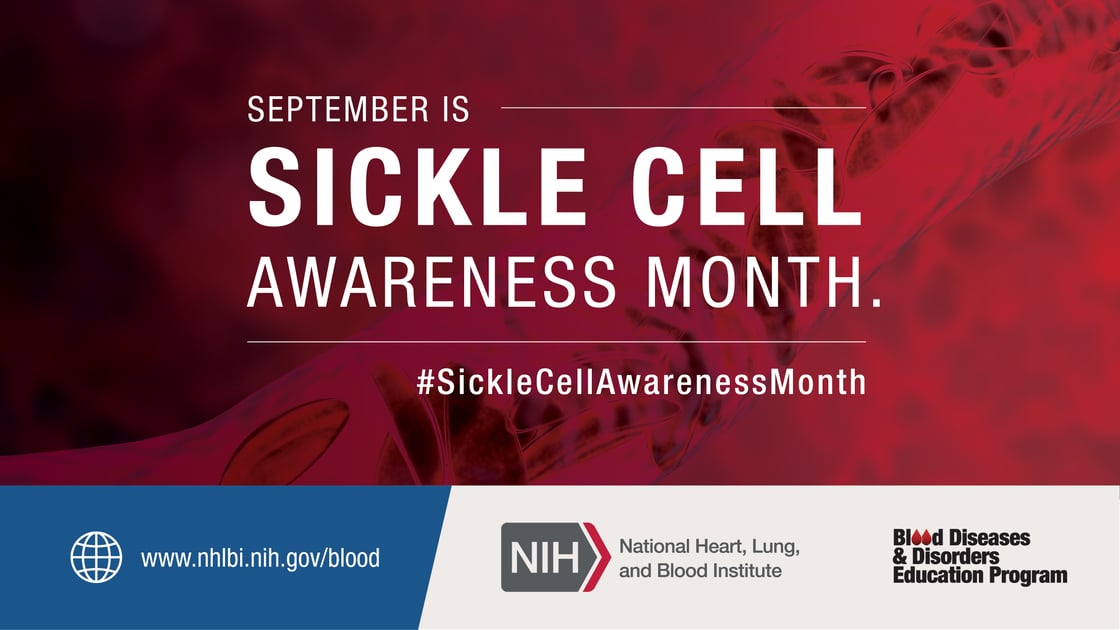 SEPTEMBER IS
SICKLE CELL
AWARENESS MONTH.

#SickleCellAwarenessMonth

www.nhlbi.nih.gov/blood

NIH National Heart, Lung, and Blood Institute

Blood Diseases & Disorders Education Program